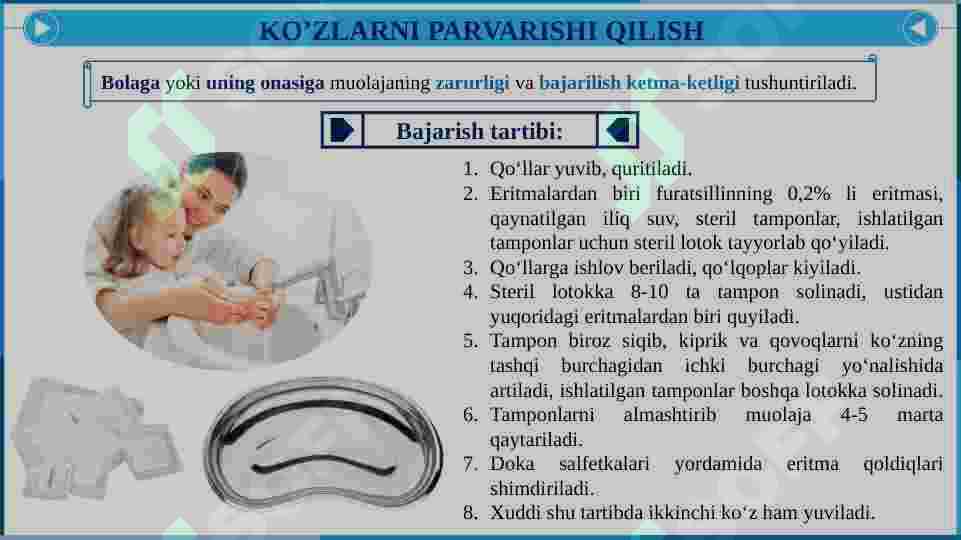 KO’ZLARNI PARVARISHI QILISH

Bolaga yoki uning onasiga muolajaning zarurligi va bajarilish ketma-ketligi tushuntiriladi.

Bajarish tartibi:

1. Qo‘llar yuvib, quritiladi.
2. Eritmalardan biri furatsillinning 0,2% li eritmasi, qaynatilgan iliq suv, steril tamponlar, ishlatilgan tamponlar uchun steril lotok tayyorlab qo‘yiladi.
3. Qo‘llarga ishlov beriladi, qo‘lqoplar kiyiladi.
4. Steril lotokka 8-10 ta tampon solinadi, ustidan yuqoridagi eritmalardan biri quyiladi.
5. Tampon biroz siqib, kiprik va qovoqlarni ko‘zning tashqi burchagidan ichki burchagi yo‘nalishida artiladi, ishlatilgan tamponlar boshqa lotokka solinadi.
6. Tamponlarni almashtirib muolaja 4-5 marta qaytariladi.
7. Doka salfetkalari yordamida eritma qoldiqlari shimdiriladi.
8. Xuddi shu tartibda ikkinchi ko‘z ham yuviladi.